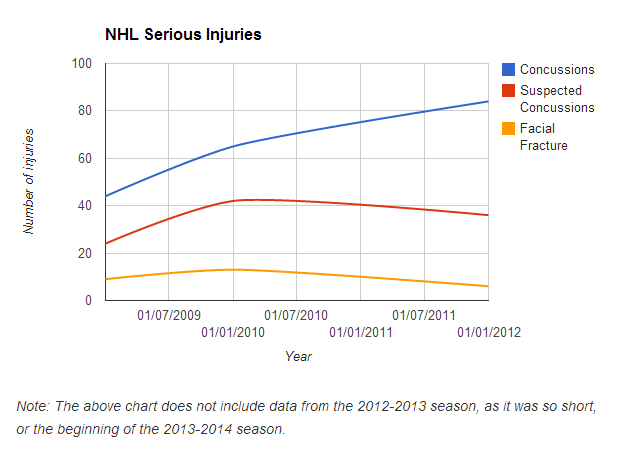 NHL Serious Injuries

Concussions
Suspected Concussions
Facial Fracture

Number of injuries

100
80
60
40
20
0

01/07/2009
01/01/2010
01/07/2010
01/01/2011
01/07/2011
01/01/2012

Year

Note: The above chart does not include data from the 2012-2013 season, as it was so short, or the beginning of the 2013-2014 season.